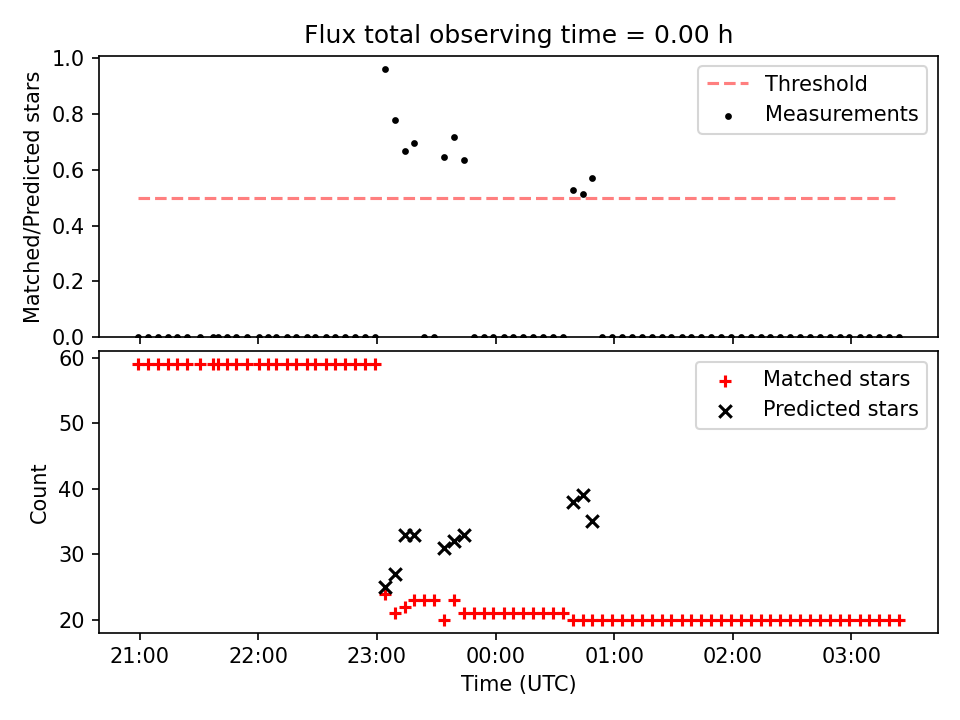 Flux total observing time = 0.00 h

Matched/Predicted stars

1.0
0.8
0.6
0.4
0.2
0.0

Threshold
Measurements

Count

60
50
40
30
20

Matched stars
Predicted stars

21:00
22:00
23:00
00:00
01:00
02:00
03:00

Time (UTC)